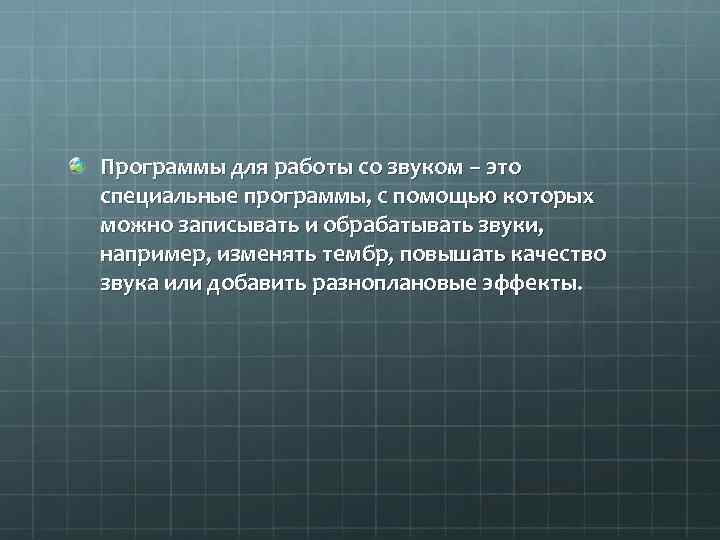 Программы для работы со звуком – это специальные программы, с помощью которых можно записывать и обрабатывать звуки, например, изменять тембр, повышать качество звука или добавить разноплановые эффекты.